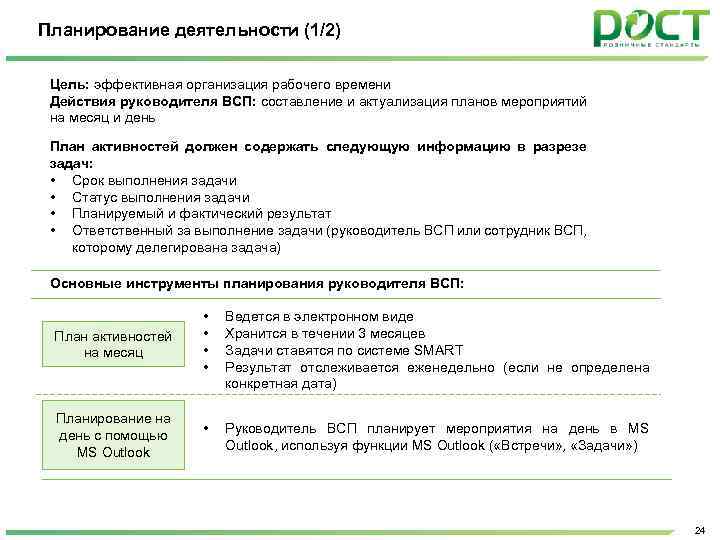 Планирование деятельности (1/2)

РОСТ
РОЗНИЧНЫЕ СТАНДАРТЫ

Цель: эффективная организация рабочего времени
Действия руководителя ВСП: составление и актуализация планов мероприятий на месяц и день

План активностей должен содержать следующую информацию в разрезе задач:
• Срок выполнения задачи
• Статус выполнения задачи
• Планируемый и фактический результат
• Ответственный за выполнение задачи (руководитель ВСП или сотрудник ВСП, которому делегирована задача)

Основные инструменты планирования руководителя ВСП:

План активностей на месяц

• Ведется в электронном виде
• Хранится в течении 3 месяцев
• Задачи ставятся по системе SMART
• Результат отслеживается еженедельно (если не определена конкретная дата)

Планирование на день с помощью MS Outlook

• Руководитель ВСП планирует мероприятия на день в MS Outlook, используя функции MS Outlook («Встречи», «Задачи»)

24